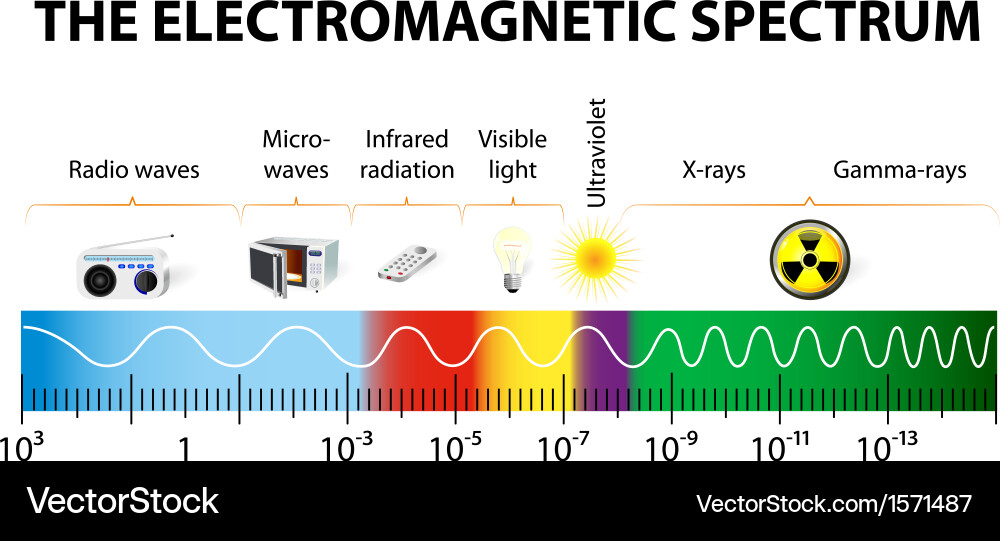 THE ELECTROMAGNETIC SPECTRUM

Radio waves

Micro-waves

Infrared radiation

Visible light

Ultraviolet

X-rays

Gamma-rays

$10^3$ 1 $10^{-3}$ $10^{-5}$ $10^{-7}$ $10^{-9}$ $10^{-11}$ $10^{-13}$

VectorStock

VectorStock.com/1571487